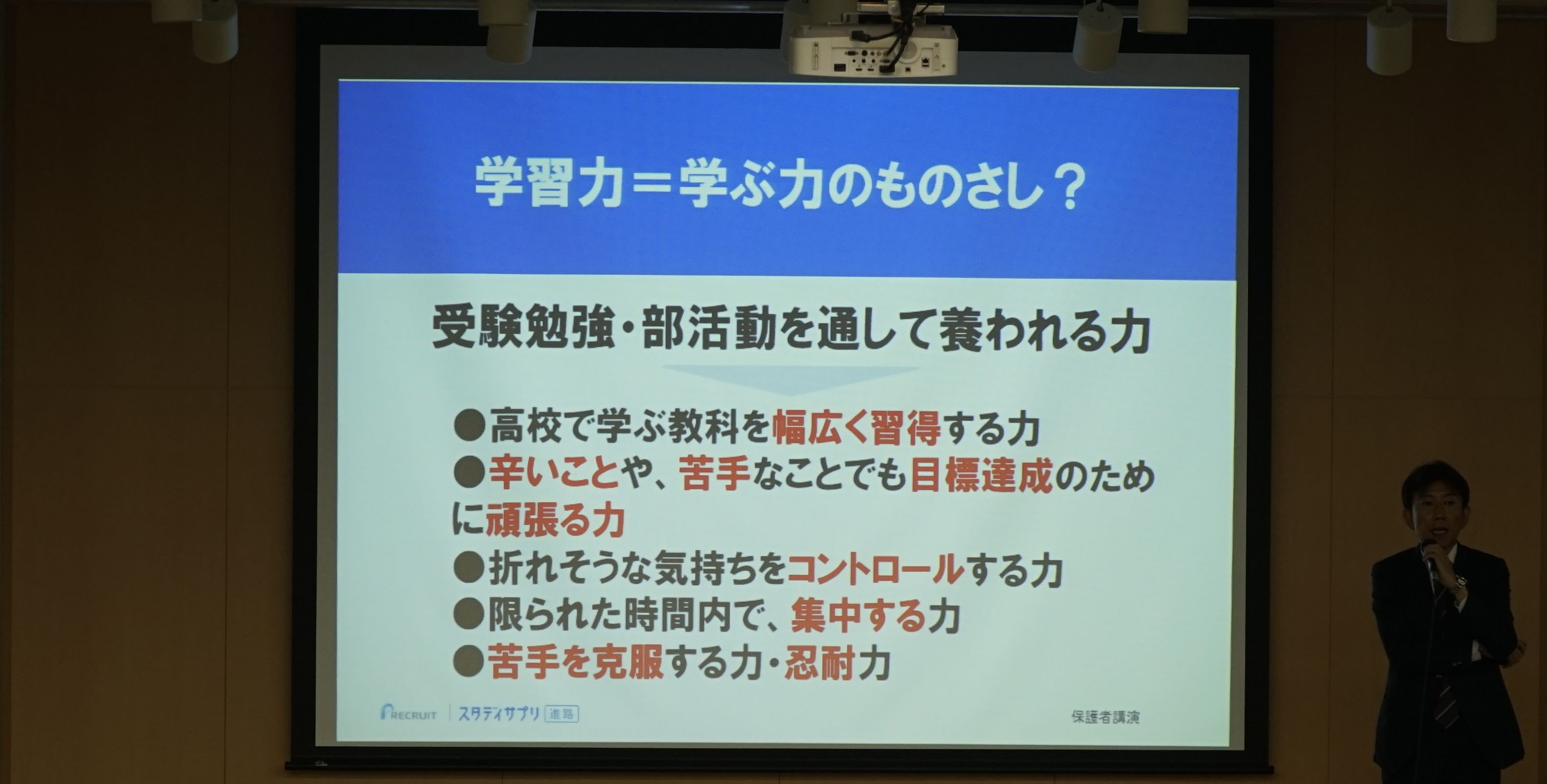 学習力＝学ぶ力のものさし？

受験勉強・部活動を通して養われる力

●高校で学ぶ教科を幅広く習得する力
●辛いことや、苦手なことでも目標達成のために頑張る力
●折れそうな気持ちをコントロールする力
●限られた時間内で、集中する力
●苦手を克服する力・忍耐力

RECRUIT スタディサプリ 進路

保護者講演